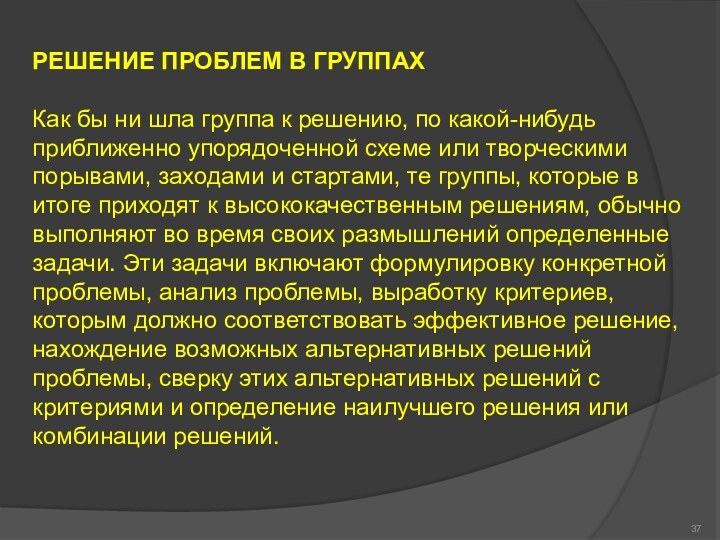 РЕШЕНИЕ ПРОБЛЕМ В ГРУППАХ

Как бы ни шла группа к решению, по какой-нибудь приближенно упорядоченной схеме или творческими порывами, заходами и стартами, те группы, которые в итоге приходят к высококачественным решениям, обычно выполняют во время своих размышлений определенные задачи. Эти задачи включают формулировку конкретной проблемы, анализ проблемы, выработку критериев, которым должно соответствовать эффективное решение, нахождение возможных альтернативных решений проблемы, сверку этих альтернативных решений с критериями и определение наилучшего решения или комбинации решений.

37